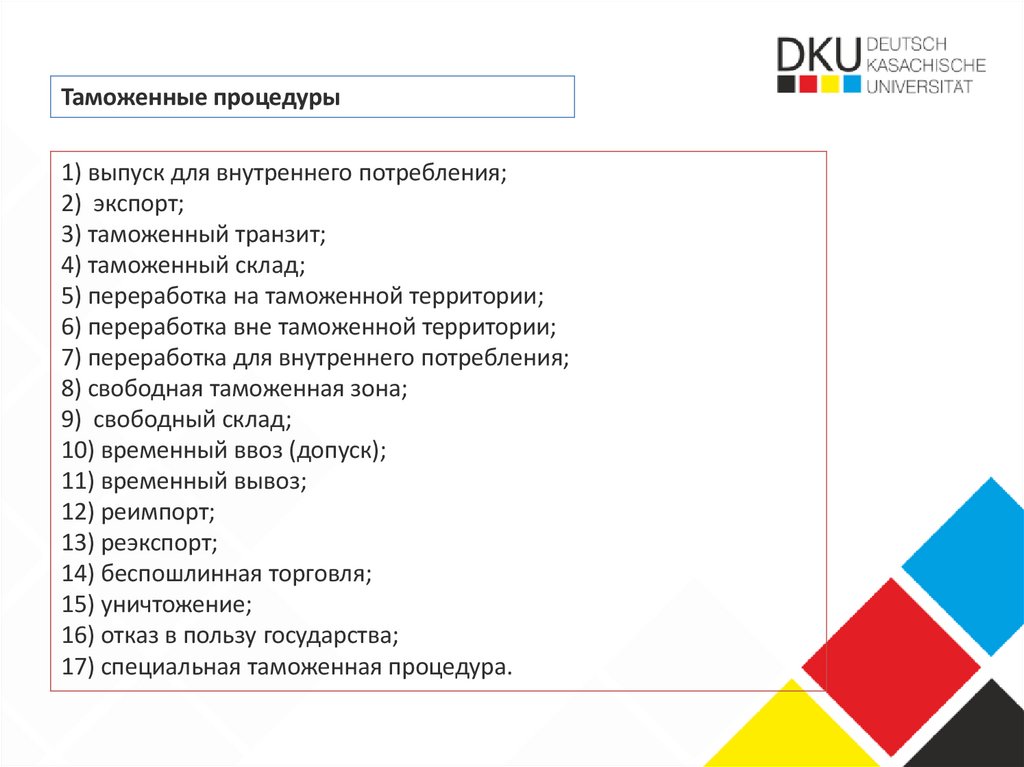 DKU DEUTSCH KASACHISCHE UNIVERSITÄT

Таможенные процедуры

1) выпуск для внутреннего потребления;
2) экспорт;
3) таможенный транзит;
4) таможенный склад;
5) переработка на таможенной территории;
6) переработка вне таможенной территории;
7) переработка для внутреннего потребления;
8) свободная таможенная зона;
9) свободный склад;
10) временный ввоз (допуск);
11) временный вывоз;
12) реимпорт;
13) реэкспорт;
14) беспошлинная торговля;
15) уничтожение;
16) отказ в пользу государства;
17) специальная таможенная процедура.